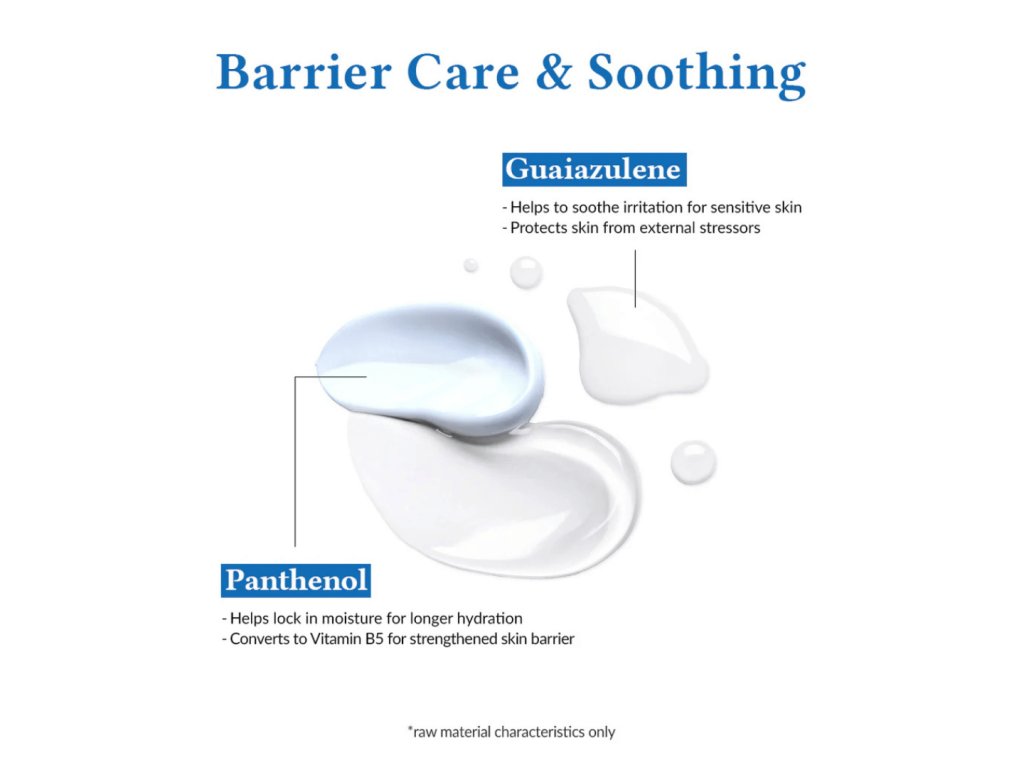 Barrier Care & Soothing

Guaiazulene

- Helps to soothe irritation for sensitive skin
- Protects skin from external stressors

Panthenol

- Helps lock in moisture for longer hydration
- Converts to Vitamin B5 for strengthened skin barrier

*raw material characteristics only